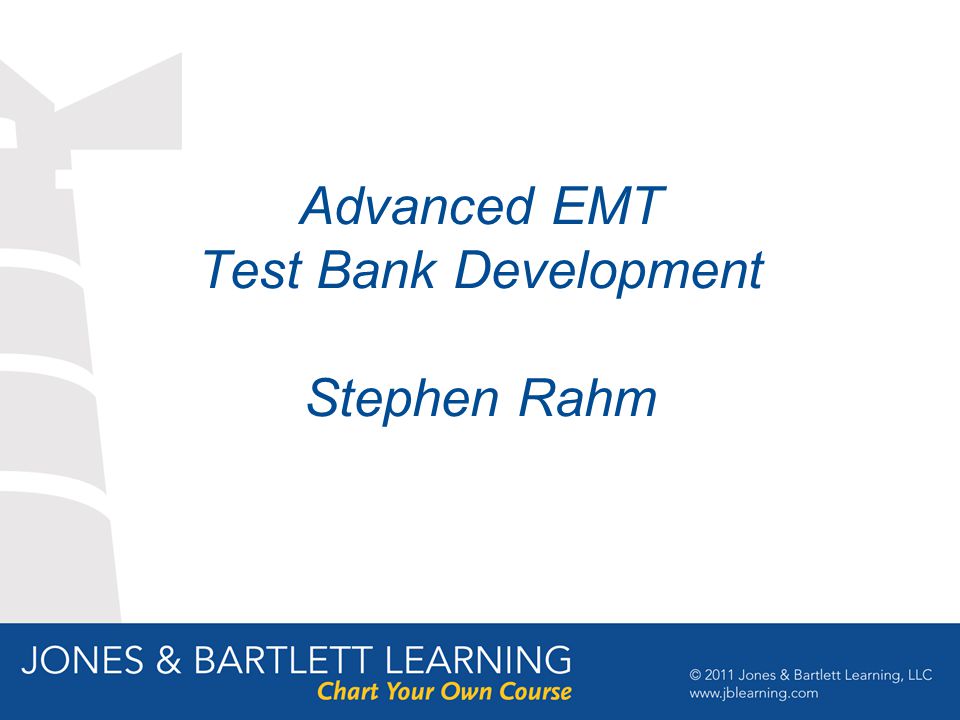 Advanced EMT
Test Bank Development

Stephen Rahm

JONES & BARTLETT LEARNING
Chart Your Own Course

© 2011 Jones & Bartlett Learning, LLC
www.jblearning.com